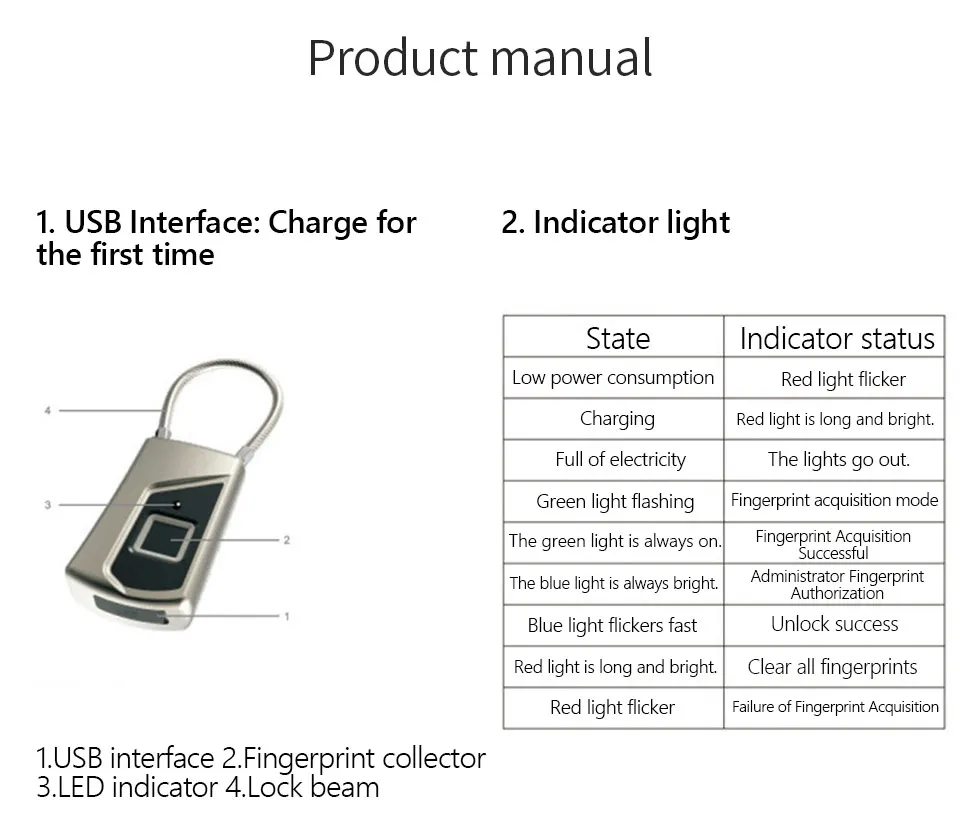 Product manual

1. USB Interface: Charge for the first time

4
3
2
1

1.USB interface 2.Fingerprint collector
3.LED indicator 4.Lock beam

2. Indicator light

| State | Indicator status |
|---|---|
| Low power consumption | Red light flicker |
| Charging | Red light is long and bright. |
| Full of electricity | The lights go out. |
| Green light flashing | Fingerprint acquisition mode |
| The green light is always on. | Fingerprint Acquisition Successful |
| The blue light is always bright. | Administrator Fingerprint Authorization |
| Blue light flickers fast | Unlock success |
| Red light is long and bright. | Clear all fingerprints |
| Red light flicker | Failure of Fingerprint Acquisition |